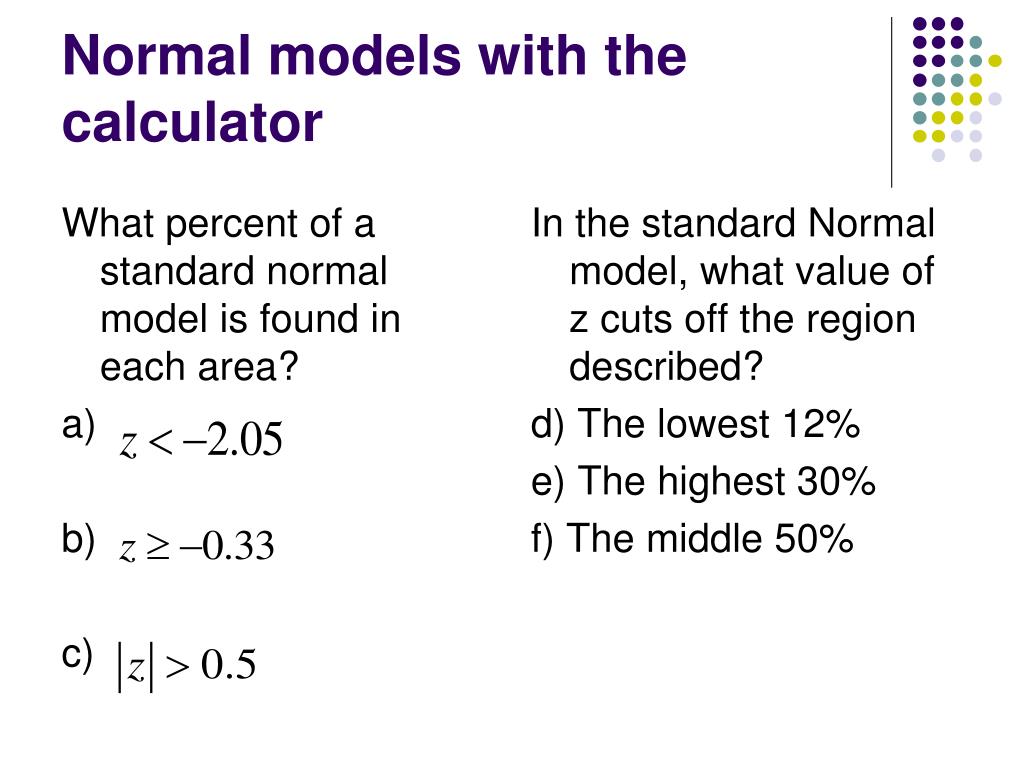 Normal models with the calculator

What percent of a standard normal model is found in each area?

a) $z < -2.05$

b) $z \geq -0.33$

c) $|z| > 0.5$

In the standard Normal model, what value of z cuts off the region described?

d) The lowest 12%

e) The highest 30%

f) The middle 50%